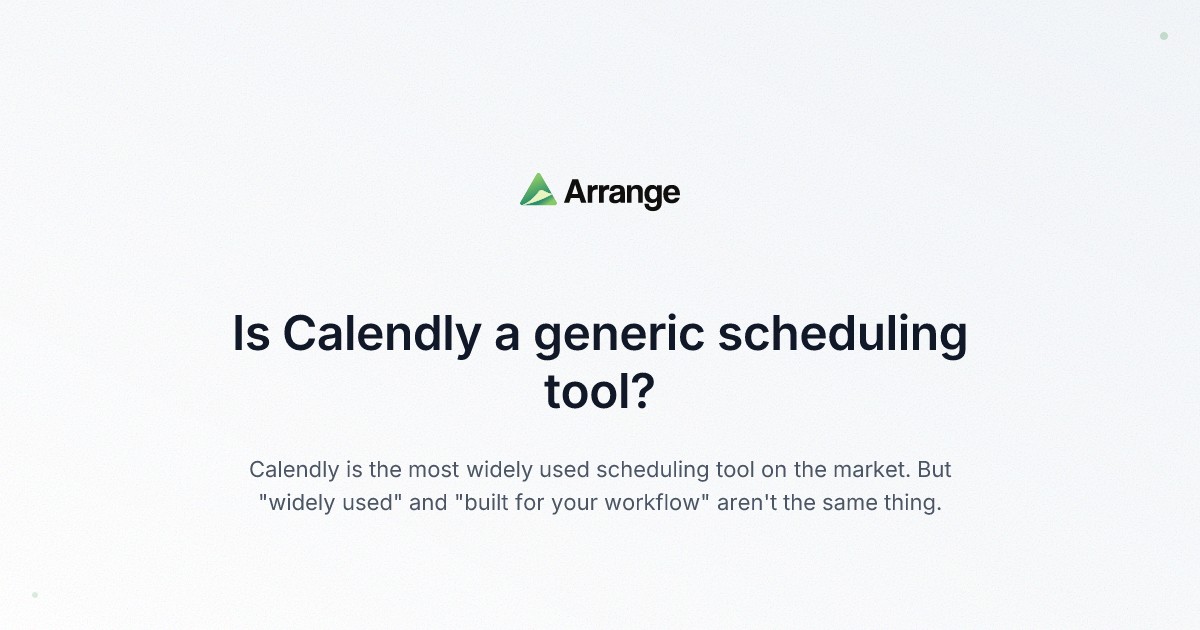 Arrange

Is Calendly a generic scheduling tool?

Calendly is the most widely used scheduling tool on the market. But "widely used" and "built for your workflow" aren't the same thing.